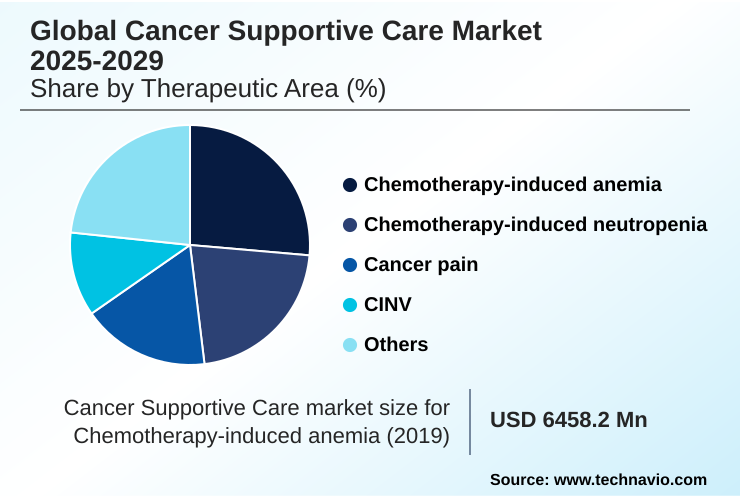 Global Cancer Supportive Care Market 2025-2029
Share by Therapeutic Area (%)

Chemotherapy-induced anemia
Chemotherapy-induced neutropenia
Cancer pain
CINV
Others

Cancer Supportive Care market size for Chemotherapy-induced anemia (2019)

USD 6458.2 Mn

Source: www.technavio.com